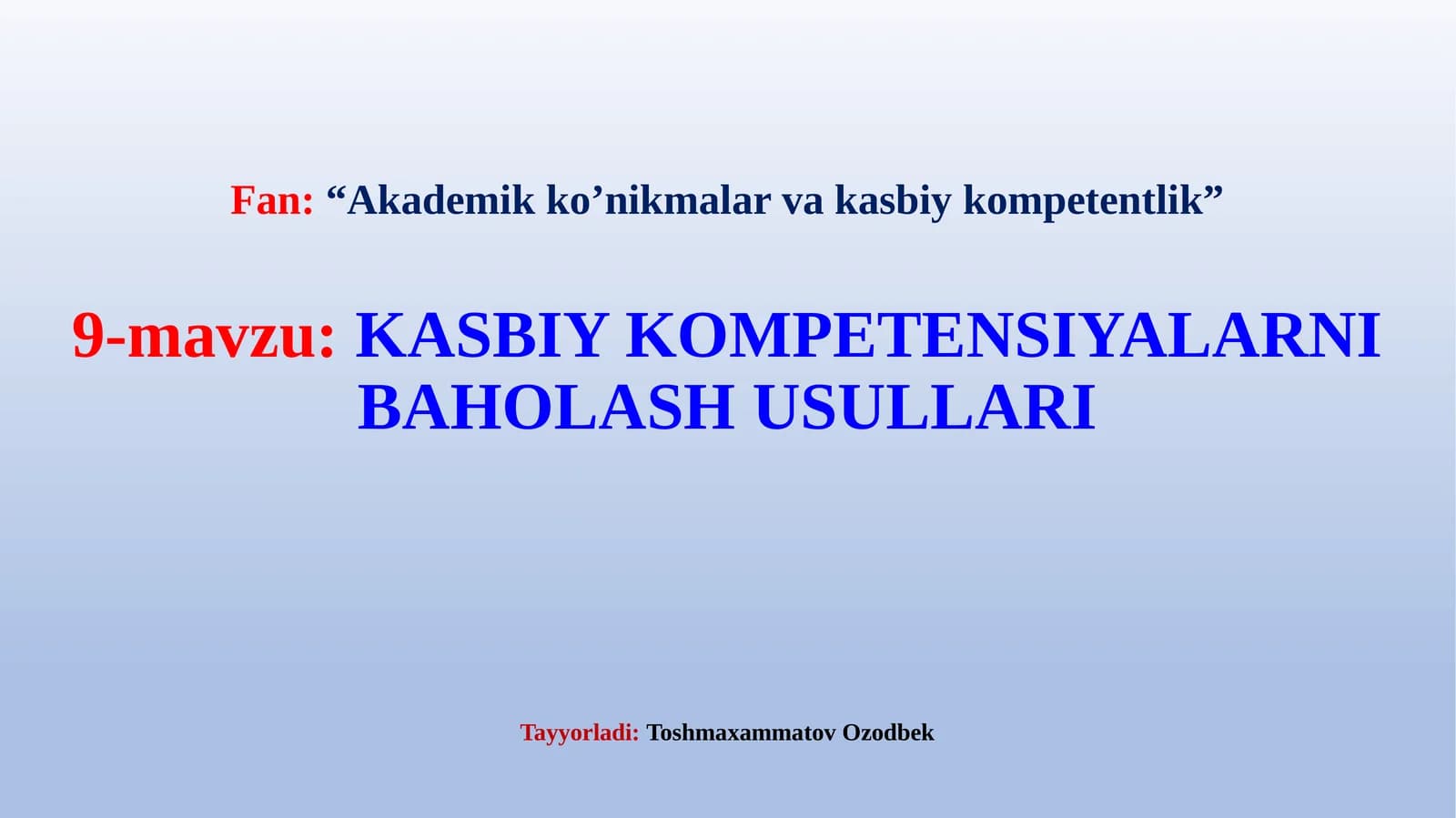 Fan: “Akademik ko’nikmalar va kasbiy kompetentlik”

9-mavzu: KASBIY KOMPETENSIYALARNI BAHOLASH USULLARI

Tayyorladi: Toshmaxammatov Ozodbek